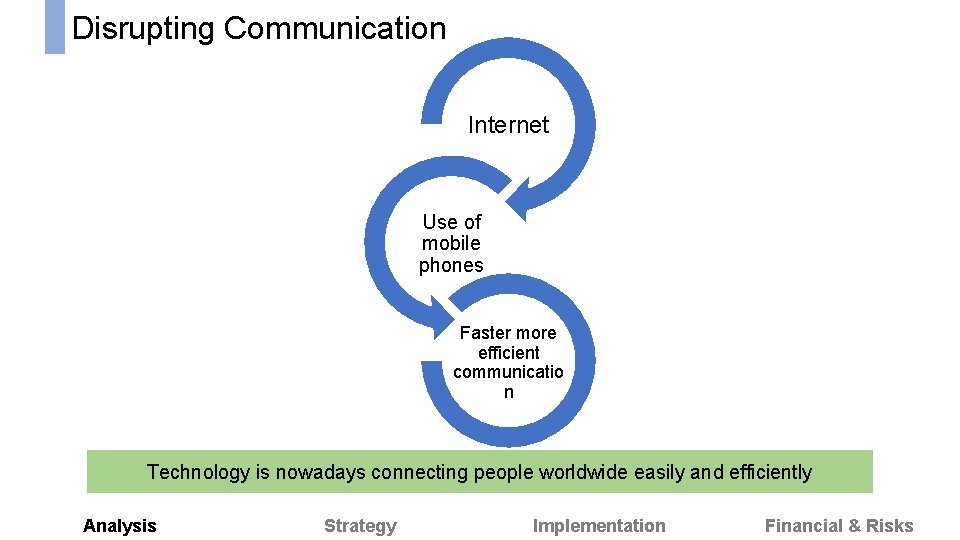 Disrupting Communication

Internet

Use of mobile phones

Faster more efficient communicatio n

Technology is nowadays connecting people worldwide easily and efficiently

Analysis

Strategy

Implementation

Financial & Risks